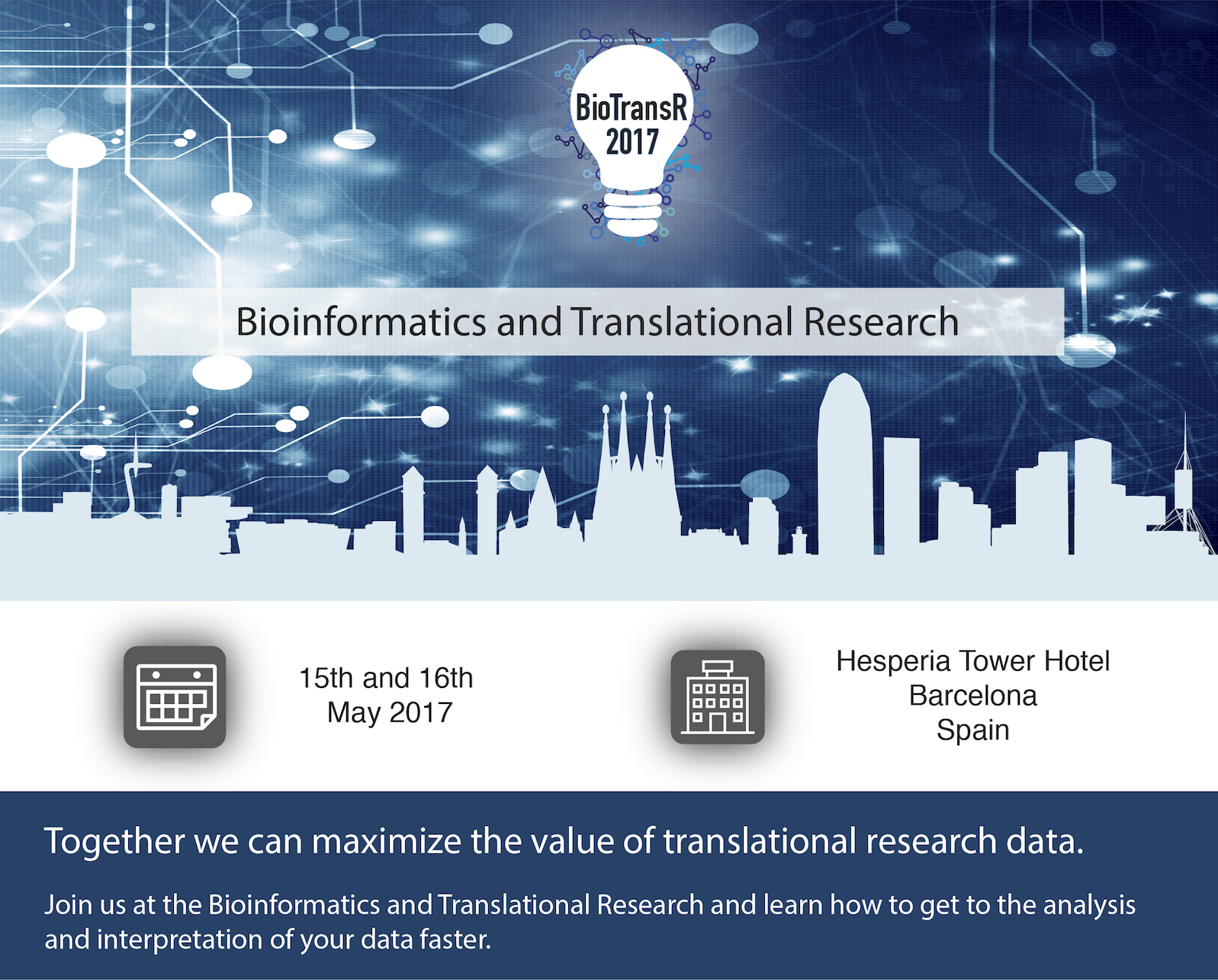 BioTransR
2017

Bioinformatics and Translational Research

15th and 16th
May 2017

Hesperia Tower Hotel
Barcelona
Spain

Together we can maximize the value of translational research data.

Join us at the Bioinformatics and Translational Research and learn how to get to the analysis and interpretation of your data faster.